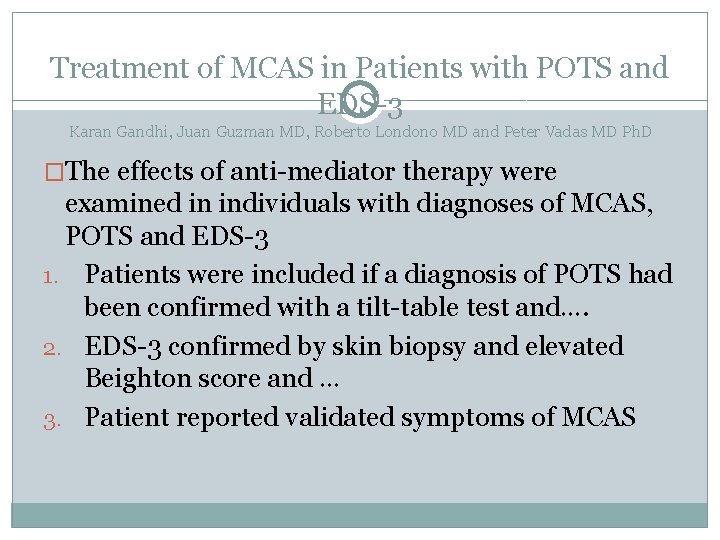 Treatment of MCAS in Patients with POTS and EDS-3

Karan Gandhi, Juan Guzman MD, Roberto Londono MD and Peter Vadas MD PhD

□The effects of anti-mediator therapy were examined in individuals with diagnoses of MCAS, POTS and EDS-3

1. Patients were included if a diagnosis of POTS had been confirmed with a tilt-table test and….
2. EDS-3 confirmed by skin biopsy and elevated Beighton score and …
3. Patient reported validated symptoms of MCAS